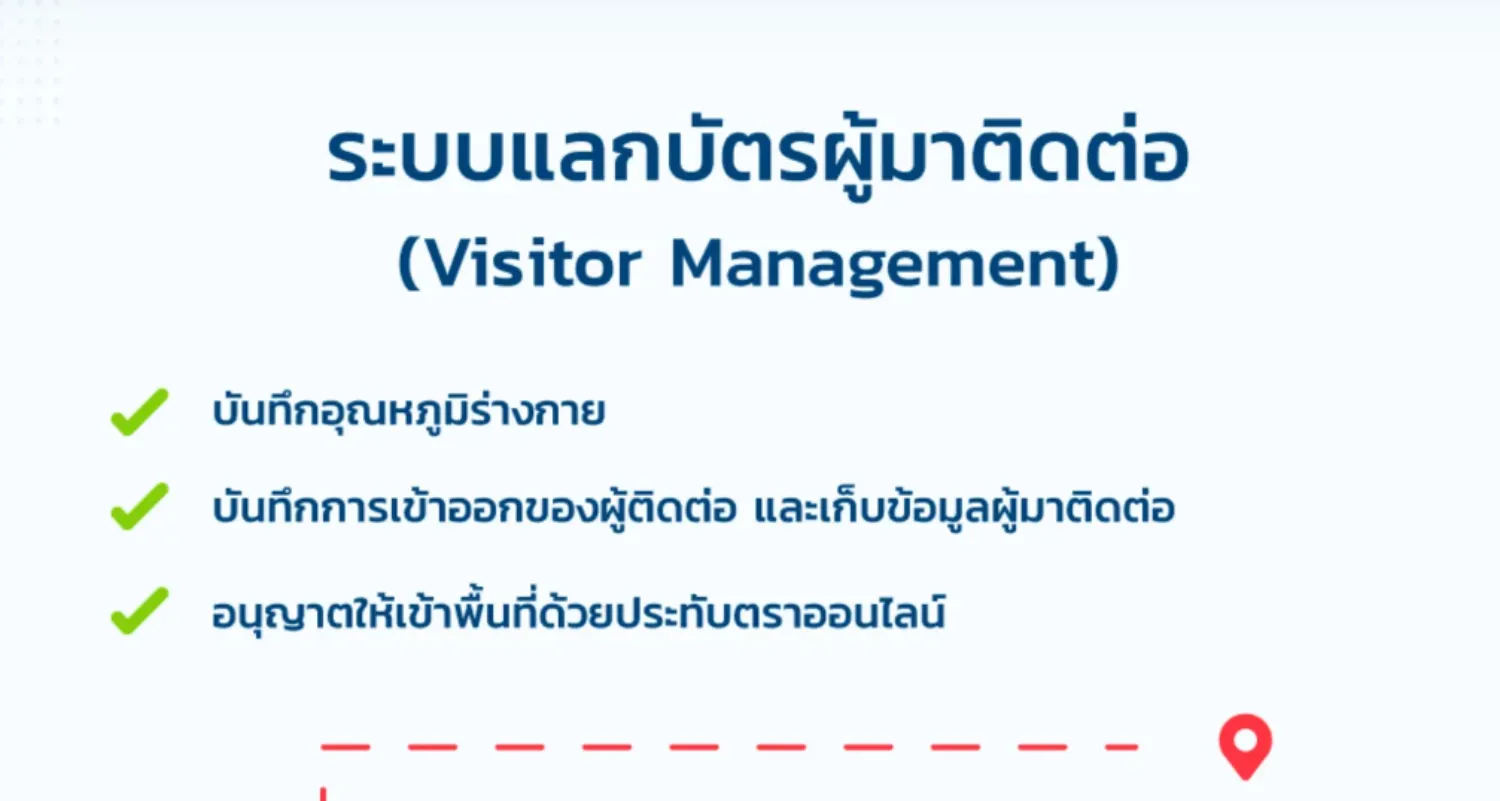 ระบบแลกบัตรผู้มาติดต่อ
(Visitor Management)

บันทึกอุณหภูมิร่างกาย

บันทึกการเข้าออกของผู้ติดต่อ และเก็บข้อมูลผู้มาติดต่อ

อนุญาตให้เข้าพื้นที่ด้วยประทับตราออนไลน์